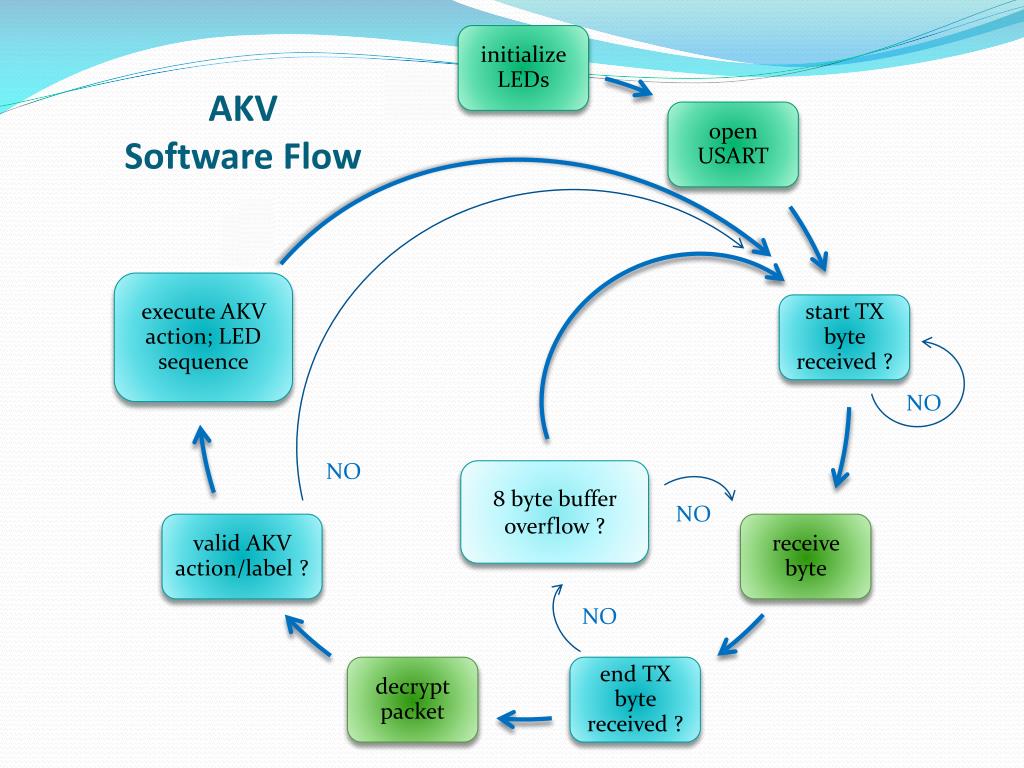 AKV
Software Flow

initialize LEDs

open USART

start TX byte received ?

NO

receive byte

end TX byte received ?

NO

8 byte buffer overflow ?

NO

decrypt packet

valid AKV action/label ?

NO

execute AKV action; LED sequence